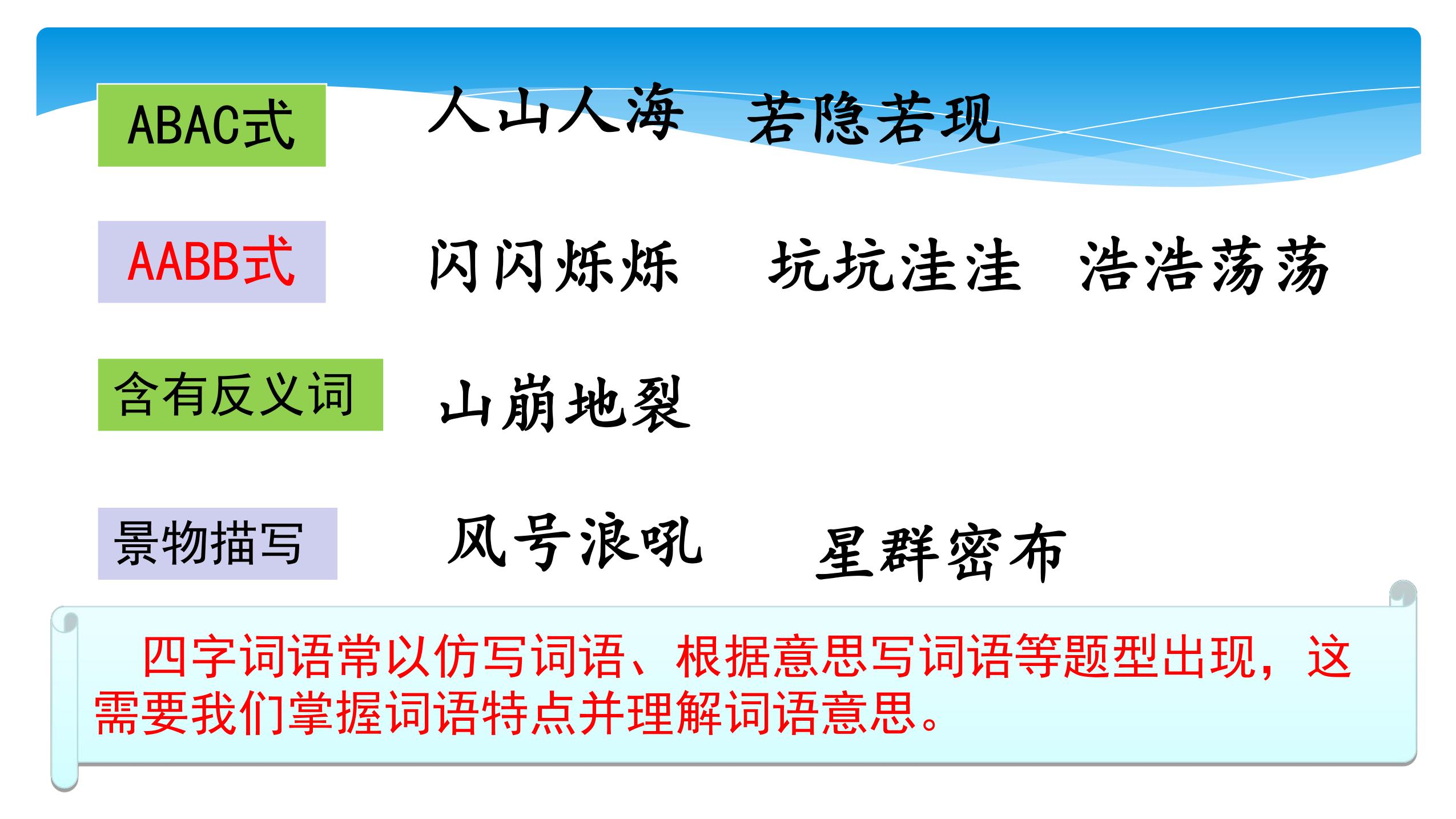 ABAC式 人山人海 若隐若现

AABB式 闪闪烁烁 坑坑洼洼 浩浩荡荡

含有反义词 山崩地裂

景物描写 风号浪吼 星群密布

四字词语常以仿写词语、根据意思写词语等题型出现，这需要我们掌握词语特点并理解词语意思。